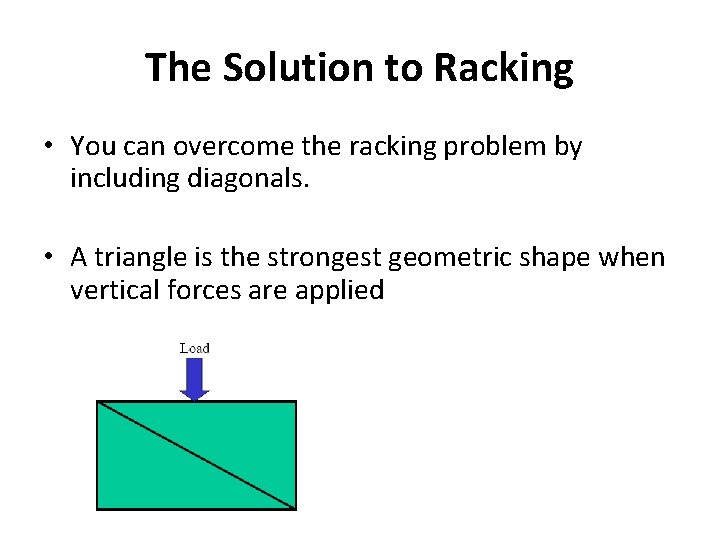 The Solution to Racking

• You can overcome the racking problem by including diagonals.

• A triangle is the strongest geometric shape when vertical forces are applied

Load